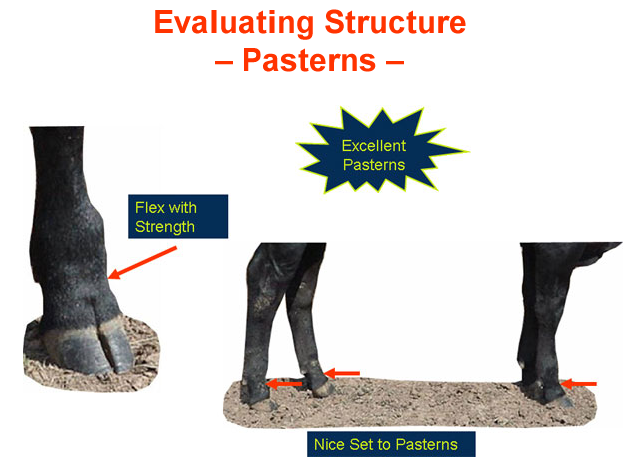 Evaluating Structure
– Pasterns –

Excellent Pasterns

Flex with Strength

Nice Set to Pasterns